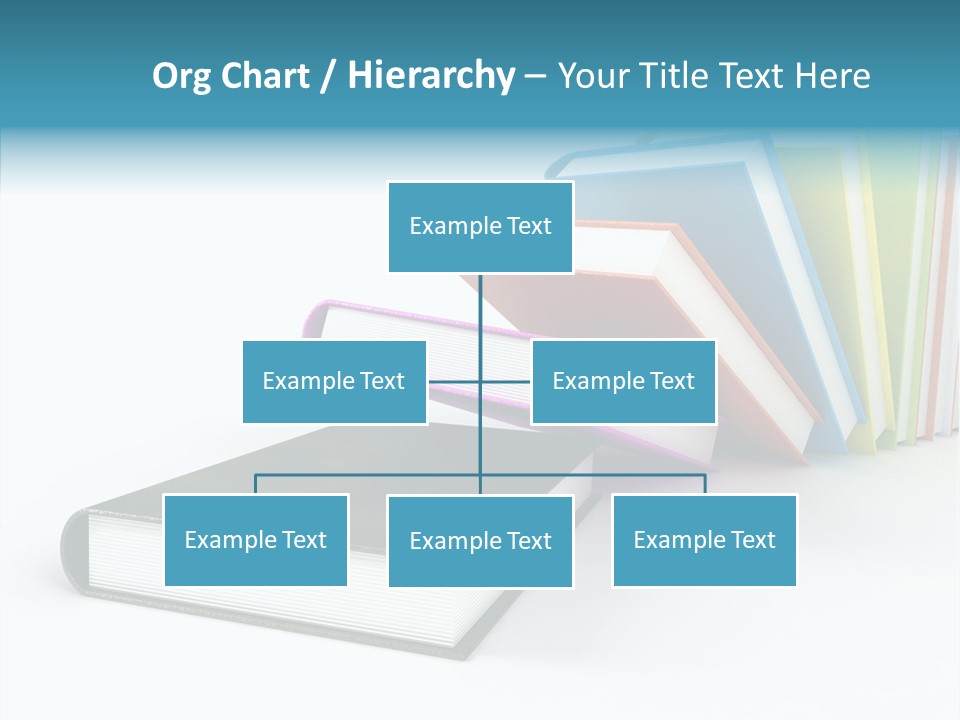 Org Chart / Hierarchy – Your Title Text Here

Example Text

Example Text

Example Text

Example Text

Example Text

Example Text